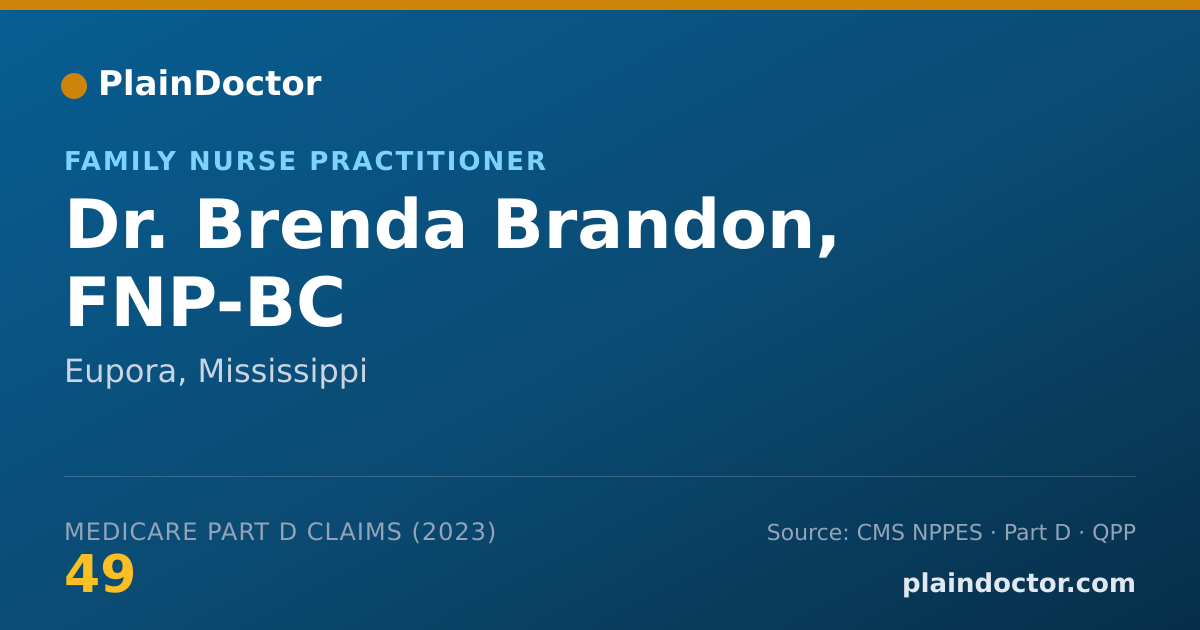 PlainDoctor

FAMILY NURSE PRACTITIONER

Dr. Brenda Brandon, FNP-BC

Eupora, Mississippi

MEDICARE PART D CLAIMS (2023)

49

Source: CMS NPPES · Part D · QPP

plaindoctor.com